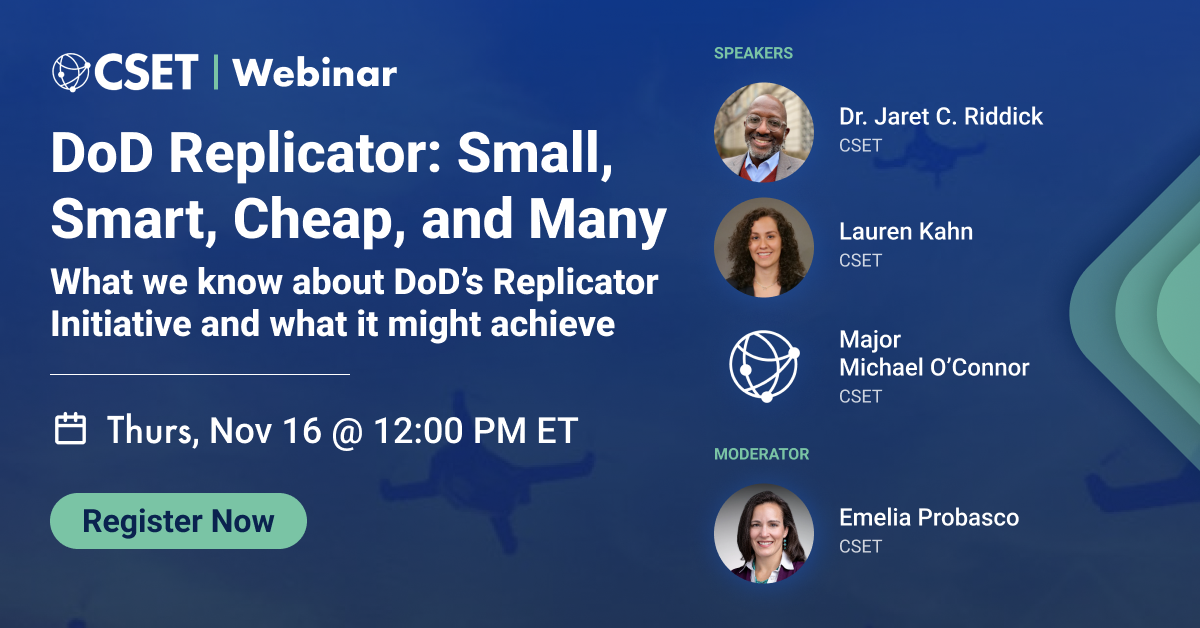 CSET | Webinar

DoD Replicator: Small, Smart, Cheap, and Many

What we know about DoD's Replicator Initiative and what it might achieve

Thurs, Nov 16 @ 12:00 PM ET

Register Now

SPEAKERS

Dr. Jaret C. Riddick
CSET

Lauren Kahn
CSET

Major Michael O'Connor
CSET

MODERATOR

Emelia Probasco
CSET